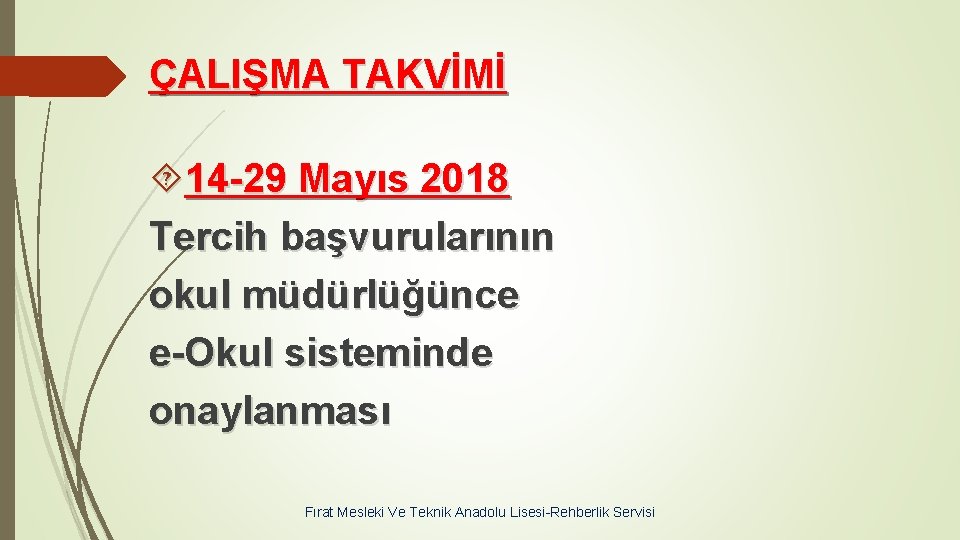 ÇALIŞMA TAKVİMİ

14-29 Mayıs 2018

Tercih başvurularının okul müdürlüğünce e-Okul sisteminde onaylanması

Fırat Mesleki Ve Teknik Anadolu Lisesi-Rehberlik Servisi